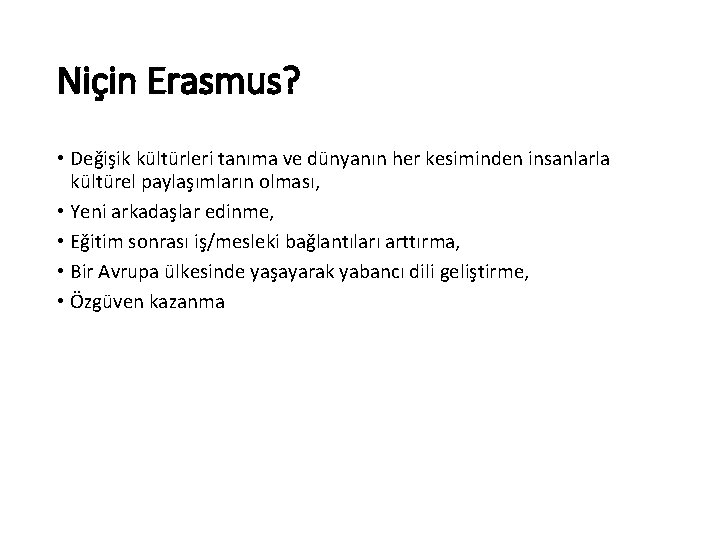 Niçin Erasmus?

• Değişik kültürleri tanıma ve dünyanın her kesiminden insanlarla kültürel paylaşımların olması,

• Yeni arkadaşlar edinme,

• Eğitim sonrası iş/mesleki bağlantıları arttırma,

• Bir Avrupa ülkesinde yaşayarak yabancı dili geliştirme,

• Özgüven kazanma